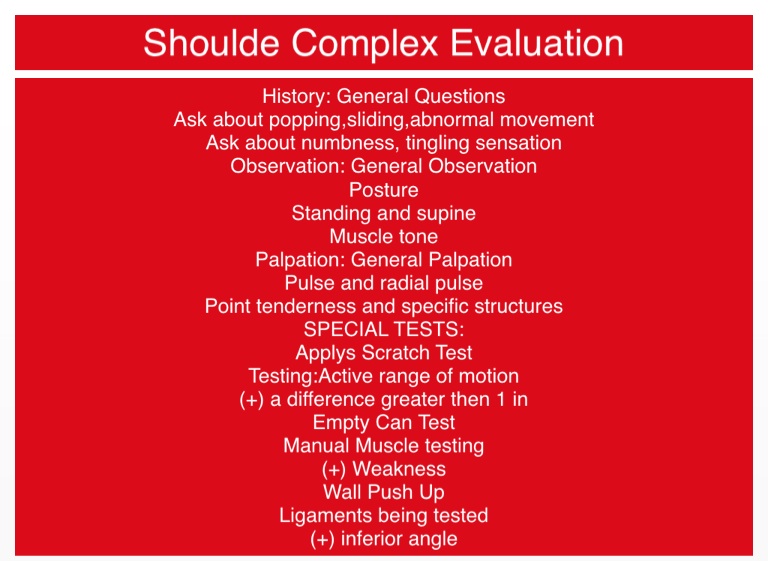 Shoulde Complex Evaluation

History: General Questions
Ask about popping,sliding,abnormal movement
Ask about numbness, tingling sensation
Observation: General Observation
Posture
Standing and supine
Muscle tone
Palpation: General Palpation
Pulse and radial pulse
Point tenderness and specific structures
SPECIAL TESTS:
Applys Scratch Test
Testing:Active range of motion
(+) a difference greater then 1 in
Empty Can Test
Manual Muscle testing
(+) Weakness
Wall Push Up
Ligaments being tested
(+) inferior angle